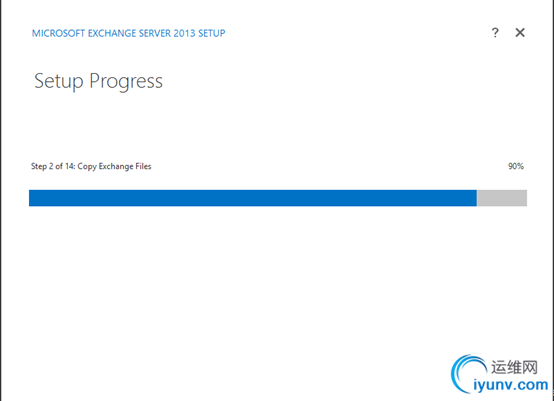 MICROSOFT EXCHANGE SERVER 2013 SETUP

? ✕

Setup Progress

Step 2 of 14: Copy Exchange Files

90%

运维网
iyunv.com